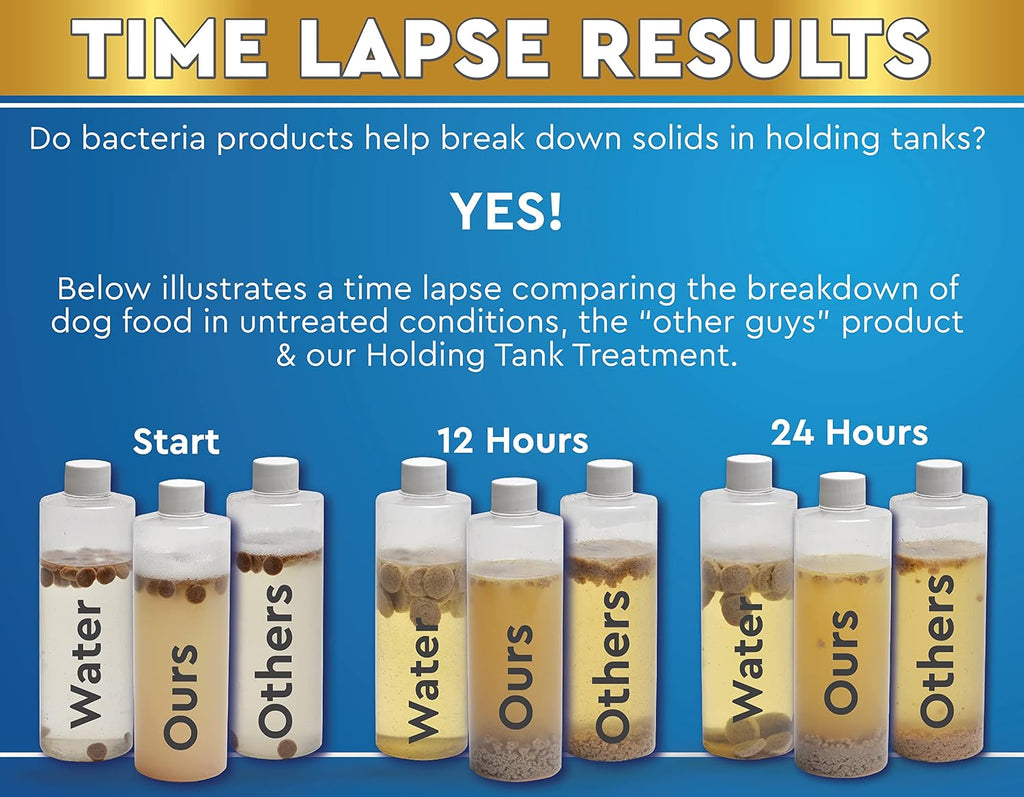 TIME LAPSE RESULTS

Do bacteria products help break down solids in holding tanks?

YES!

Below illustrates a time lapse comparing the breakdown of dog food in untreated conditions, the "other guys" product & our Holding Tank Treatment.

Start

Water

Ours

Others

12 Hours

Water

Ours

Others

24 Hours

Water

Ours

Others